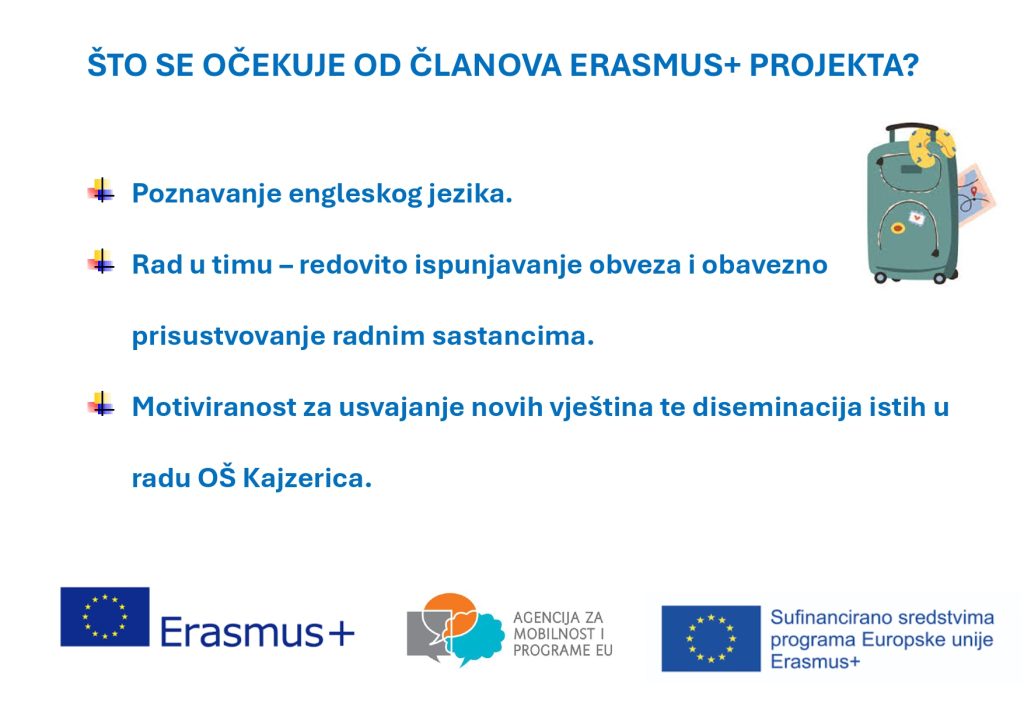 ŠTO SE OČEKUJE OD ČLANOVA ERASMUS+ PROJEKTA?

Poznavanje engleskog jezika.

Rad u timu – redovito ispunjavanje obveza i obavezno prisustvovanje radnim sastancima.

Motiviranost za usvajanje novih vještina te diseminacija istih u radu OŠ Kajzerica.

Erasmus+

AGENCIJA ZA MOBILNOST I PROGRAME EU

Sufinancirano sredstvima programa Europske unije Erasmus+